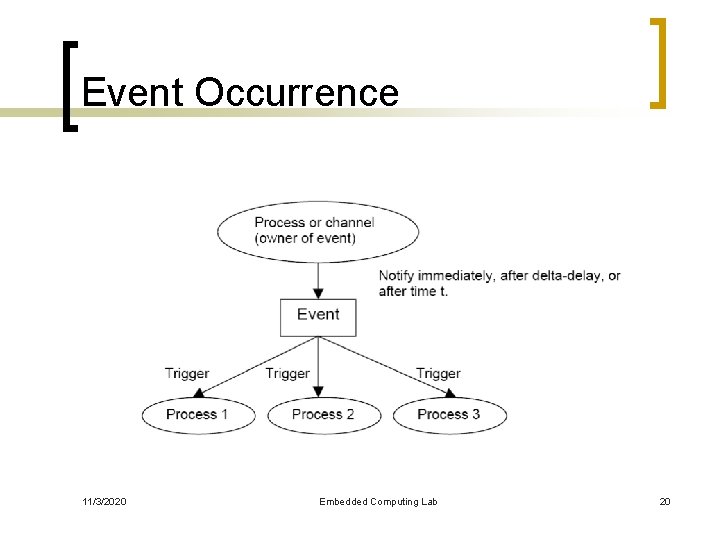 Event Occurrence

Process or channel (owner of event)

Notify immediately, after delta-delay, or after time t.

Event

Trigger

Trigger

Trigger

Process 1

Process 2

Process 3

11/3/2020

Embedded Computing Lab

20